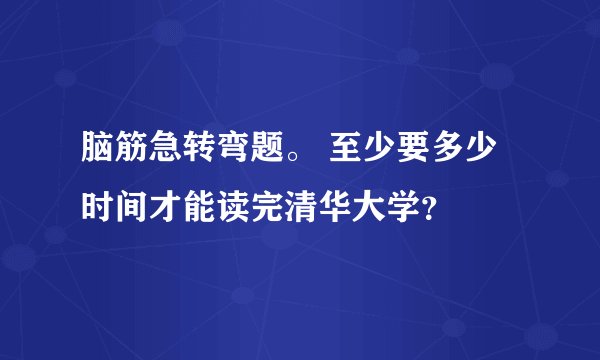 脑筋急转弯题。 至少要多少时间才能读完清华大学?